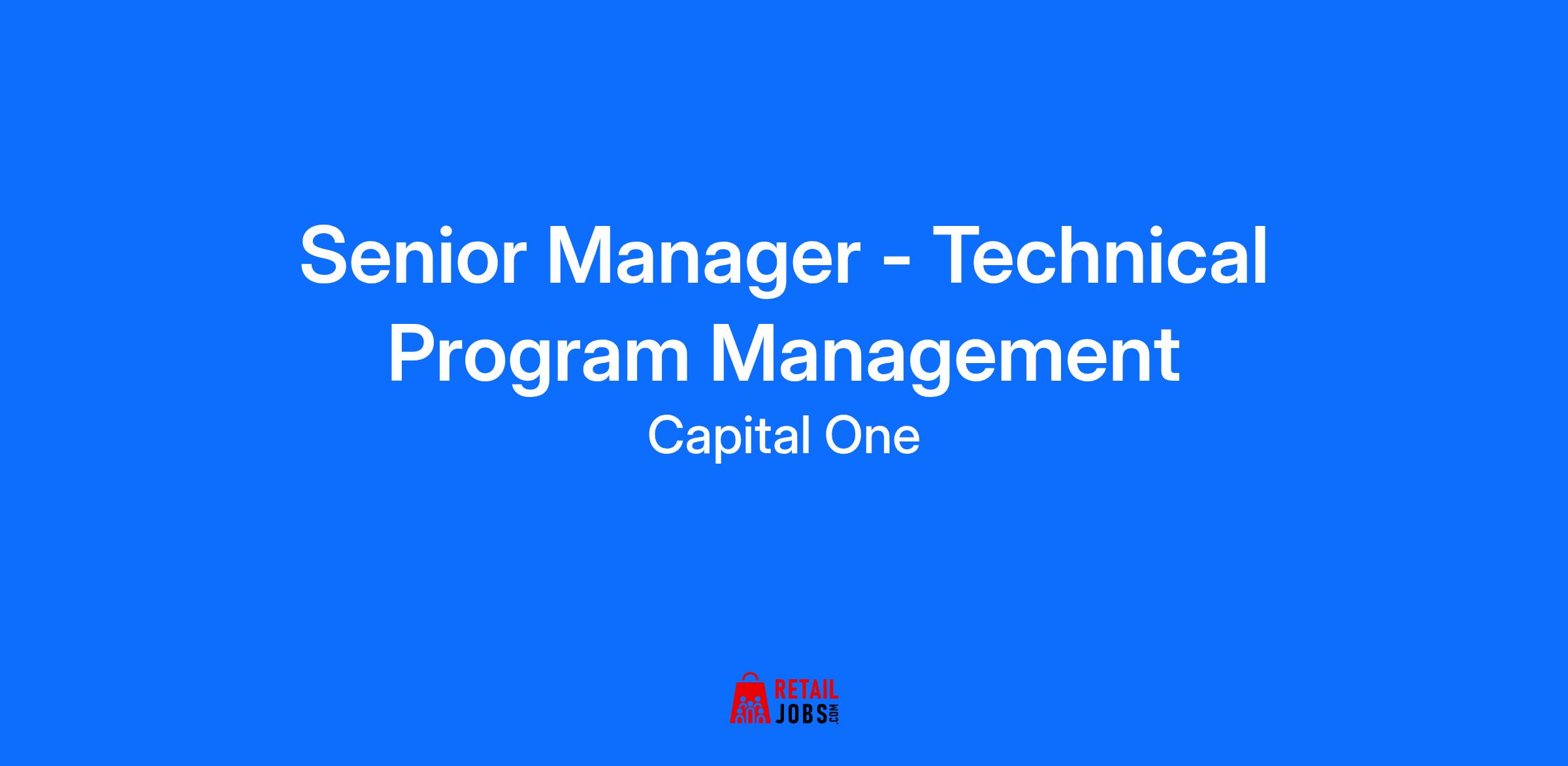 Senior Manager - Technical Program Management

Capital One

RETAIL JOBS.COM